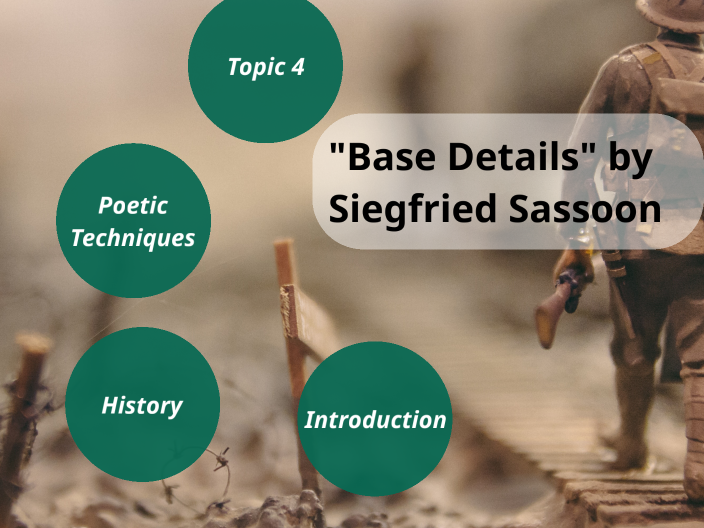 Topic 4

"Base Details" by Siegfried Sassoon

Poetic Techniques

History

Introduction